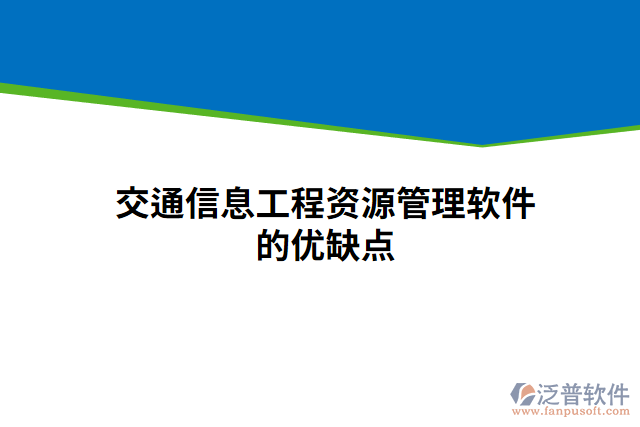 交通信息工程资源管理软件的优缺点

泛普软件
www.fanpusoft.com